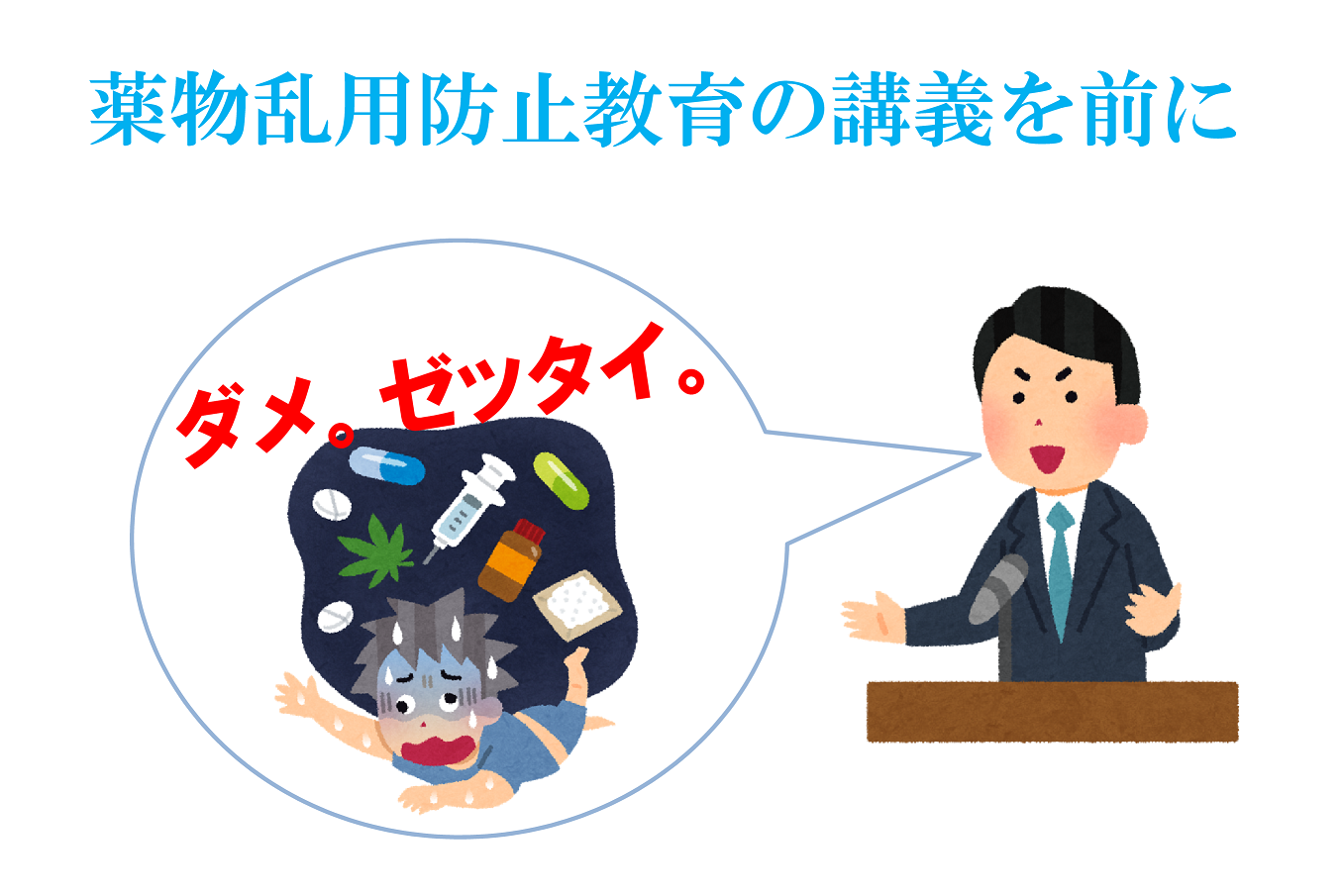 薬物乱用防止教育の講義を前に

ダメ。ゼッタイ。